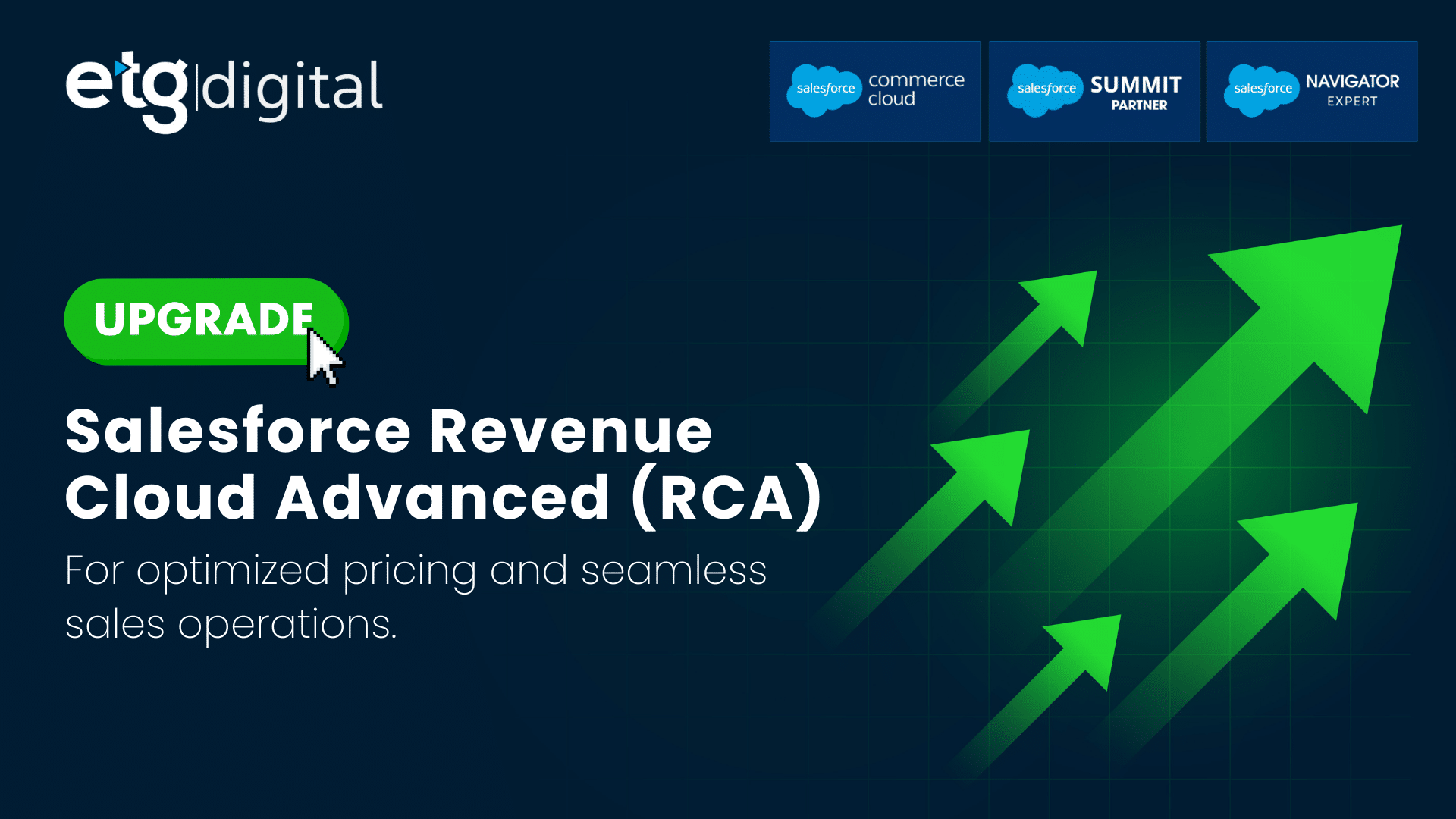 etg|digital

salesforce commerce cloud

salesforce SUMMIT PARTNER

salesforce NAVIGATOR EXPERT

UPGRADE

Salesforce Revenue Cloud Advanced (RCA)

For optimized pricing and seamless sales operations.